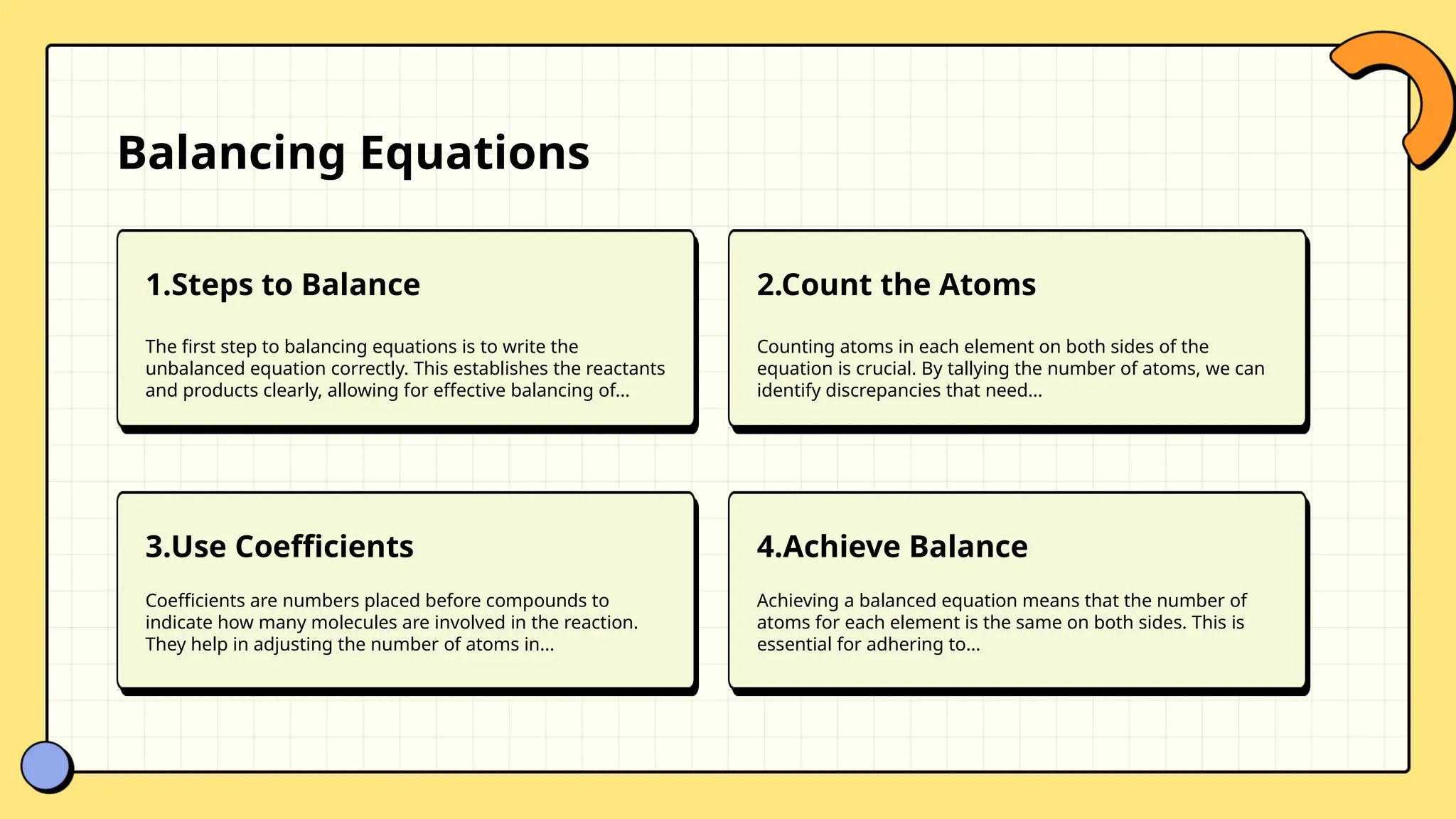 Balancing Equations

1.Steps to Balance

The first step to balancing equations is to write the unbalanced equation correctly. This establishes the reactants and products clearly, allowing for effective balancing of...

2.Count the Atoms

Counting atoms in each element on both sides of the equation is crucial. By tallying the number of atoms, we can identify discrepancies that need...

3.Use Coefficients

Coefficients are numbers placed before compounds to indicate how many molecules are involved in the reaction. They help in adjusting the number of atoms in...

4.Achieve Balance

Achieving a balanced equation means that the number of atoms for each element is the same on both sides. This is essential for adhering to...